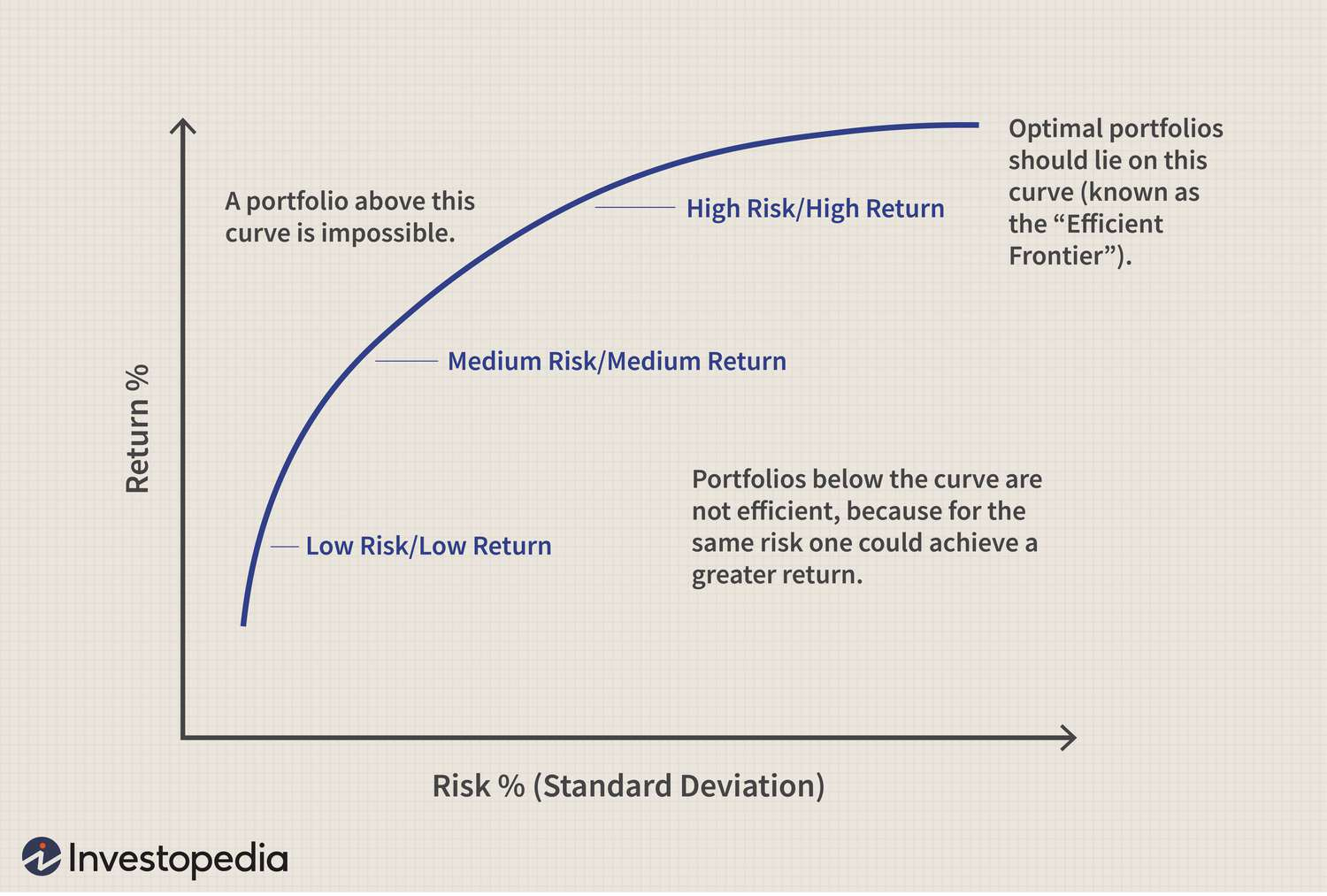 Return %

A portfolio above this curve is impossible.

High Risk/High Return

Optimal portfolios should lie on this curve (known as the “Efficient Frontier”).

Medium Risk/Medium Return

Low Risk/Low Return

Portfolios below the curve are not efficient, because for the same risk one could achieve a greater return.

Risk % (Standard Deviation)

Investopedia